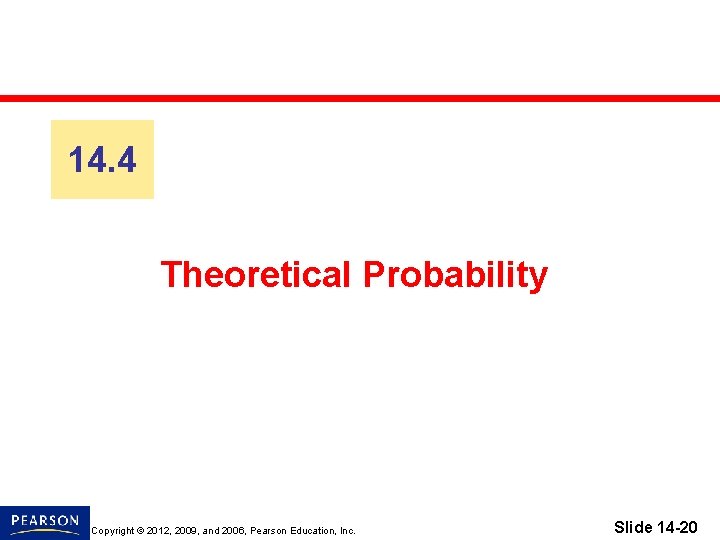 14.4

Theoretical Probability

PEARSON

Copyright © 2012, 2009, and 2006, Pearson Education, Inc.

Slide 14-20